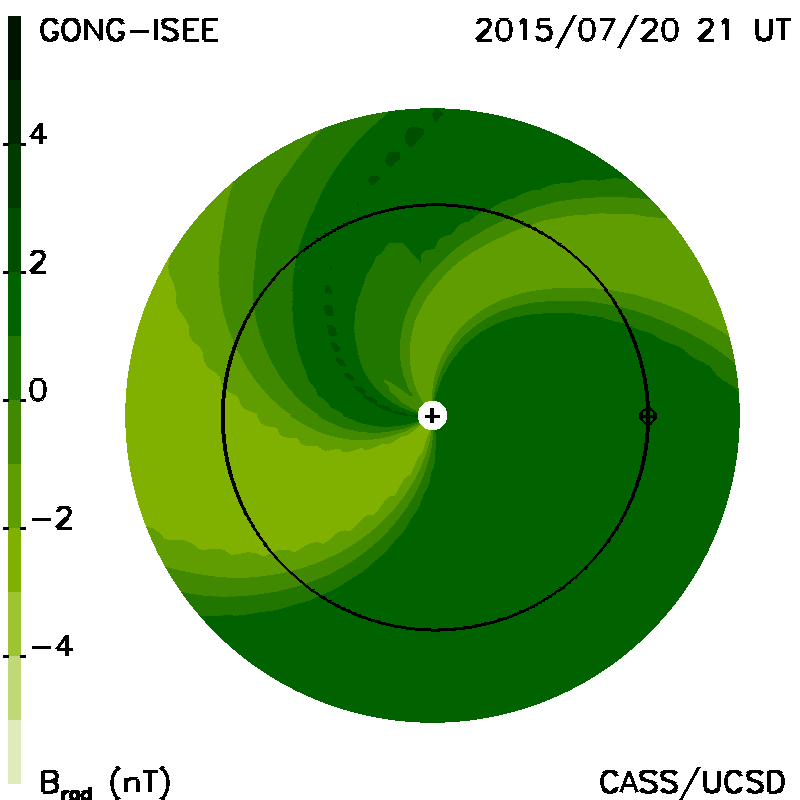 GONG-ISEE

2015/07/20 21 UT

4

2

0

−2

−4

$B_{rad}$ (nT)

CASS/UCSD